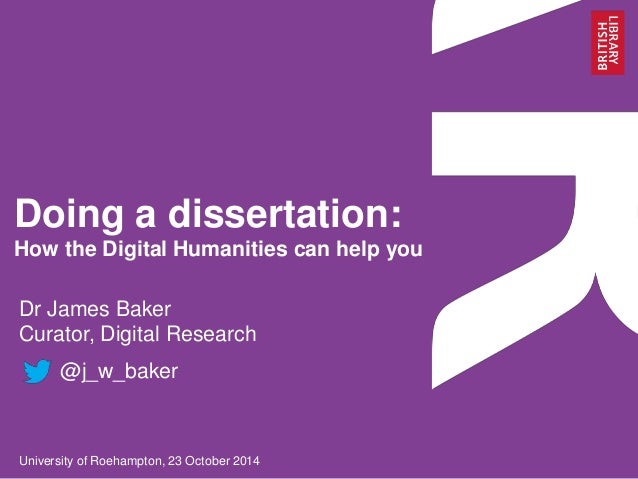 BRITISH LIBRARY

Doing a dissertation:
How the Digital Humanities can help you

Dr James Baker
Curator, Digital Research

@j_w_baker

University of Roehampton, 23 October 2014